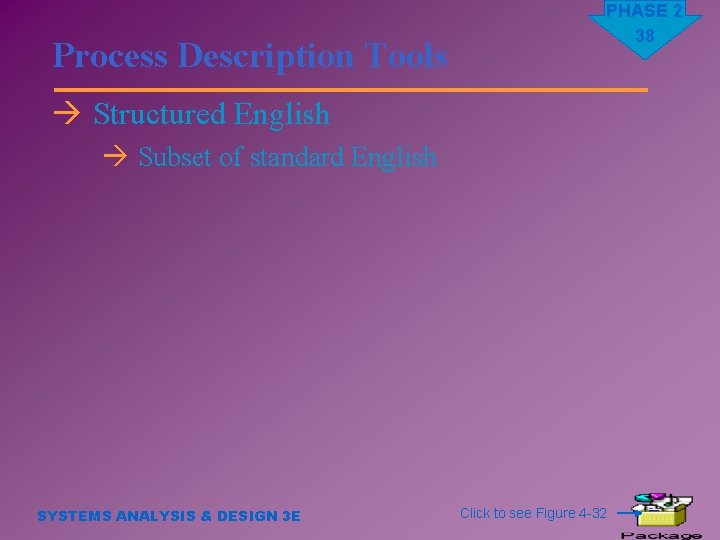 PHASE 2
38

Process Description Tools

→ Structured English

→ Subset of standard English

SYSTEMS ANALYSIS & DESIGN 3E

Click to see Figure 4-32

Package